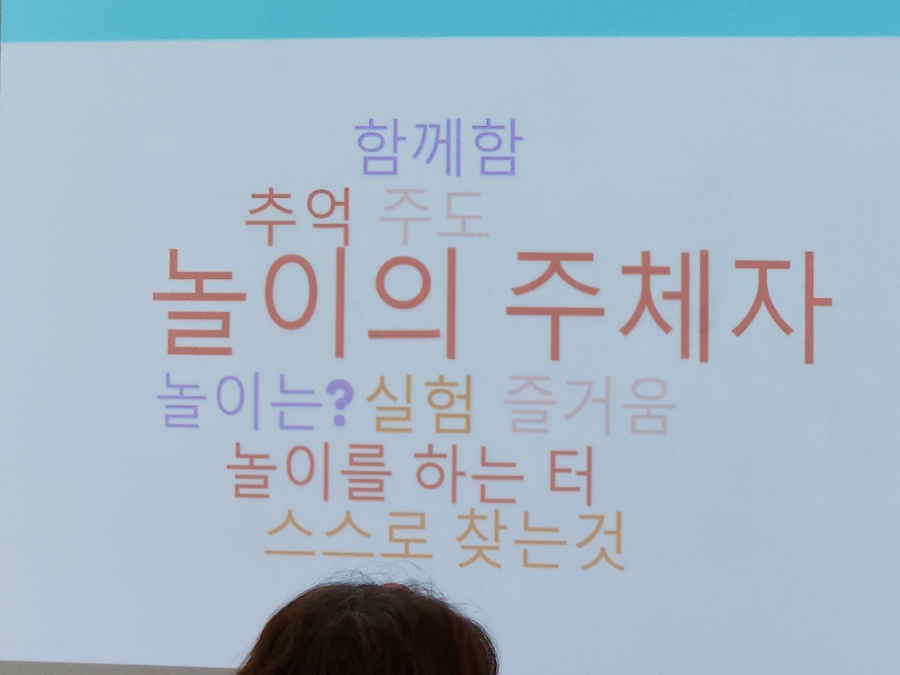 함께함

추억 주도

놀이의 주체자

놀이는? 실험 즐거움

놀이를 하는 터

스스로 찾는것